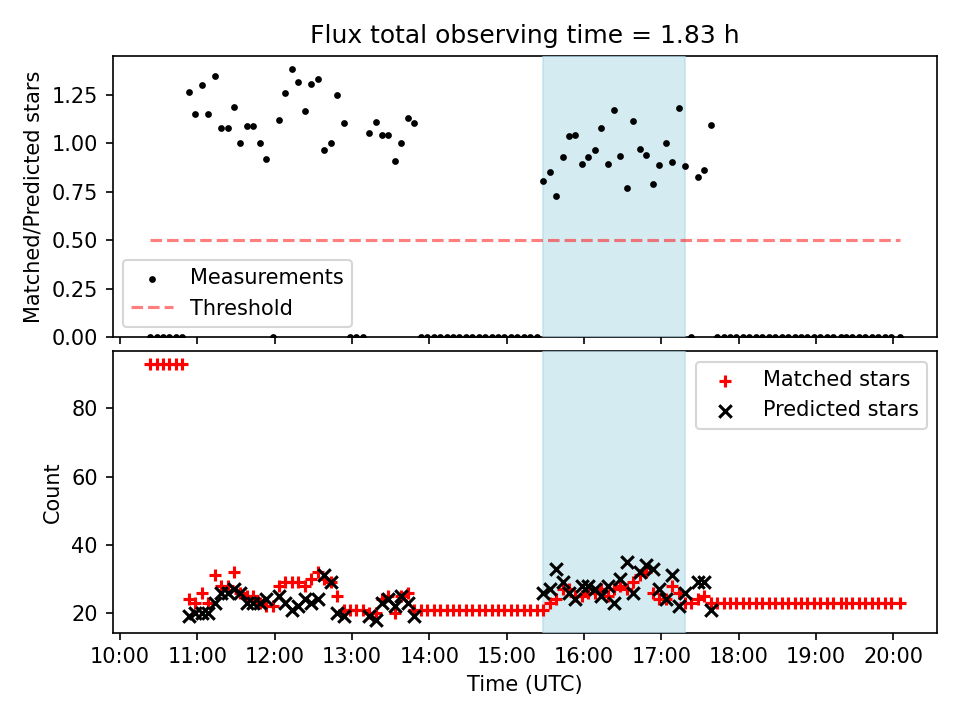 Flux total observing time = 1.83 h

Matched/Predicted stars

1.25
1.00
0.75
0.50
0.25
0.00

Measurements
Threshold

Count

80
60
40
20

Matched stars
Predicted stars

10:00 11:00 12:00 13:00 14:00 15:00 16:00 17:00 18:00 19:00 20:00

Time (UTC)